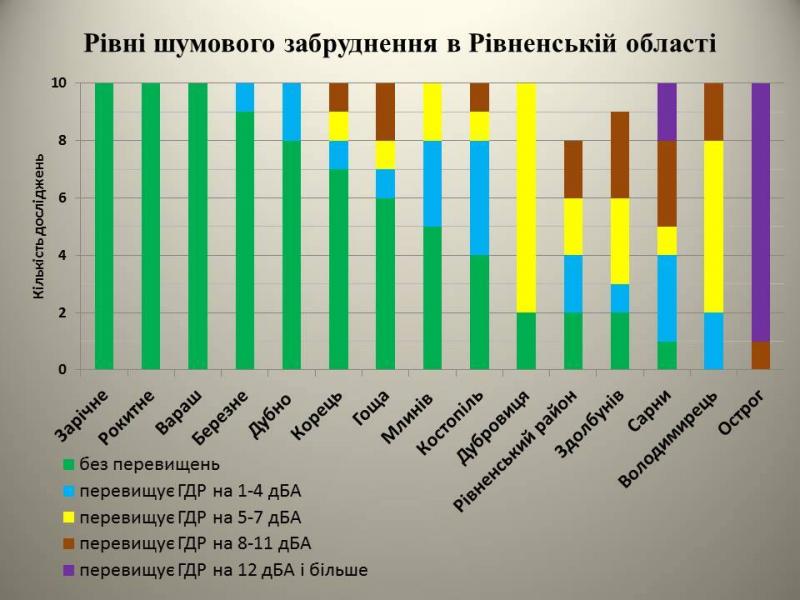 Рівні шумового забруднення в Рівненській області

Кількість досліджень

10
8
6
4
2
0

Зарічне
Рокитне
Вараш
Березне
Дубно
Корець
Гоща
Млинів
Костопіль
Дубровиця
Рівненський район
Здолбунів
Сарни
Володимирець
Острог

без перевищень
перевищує ГДР на 1-4 дБА
перевищує ГДР на 5-7 дБА
перевищує ГДР на 8-11 дБА
перевищує ГДР на 12 дБА і більше